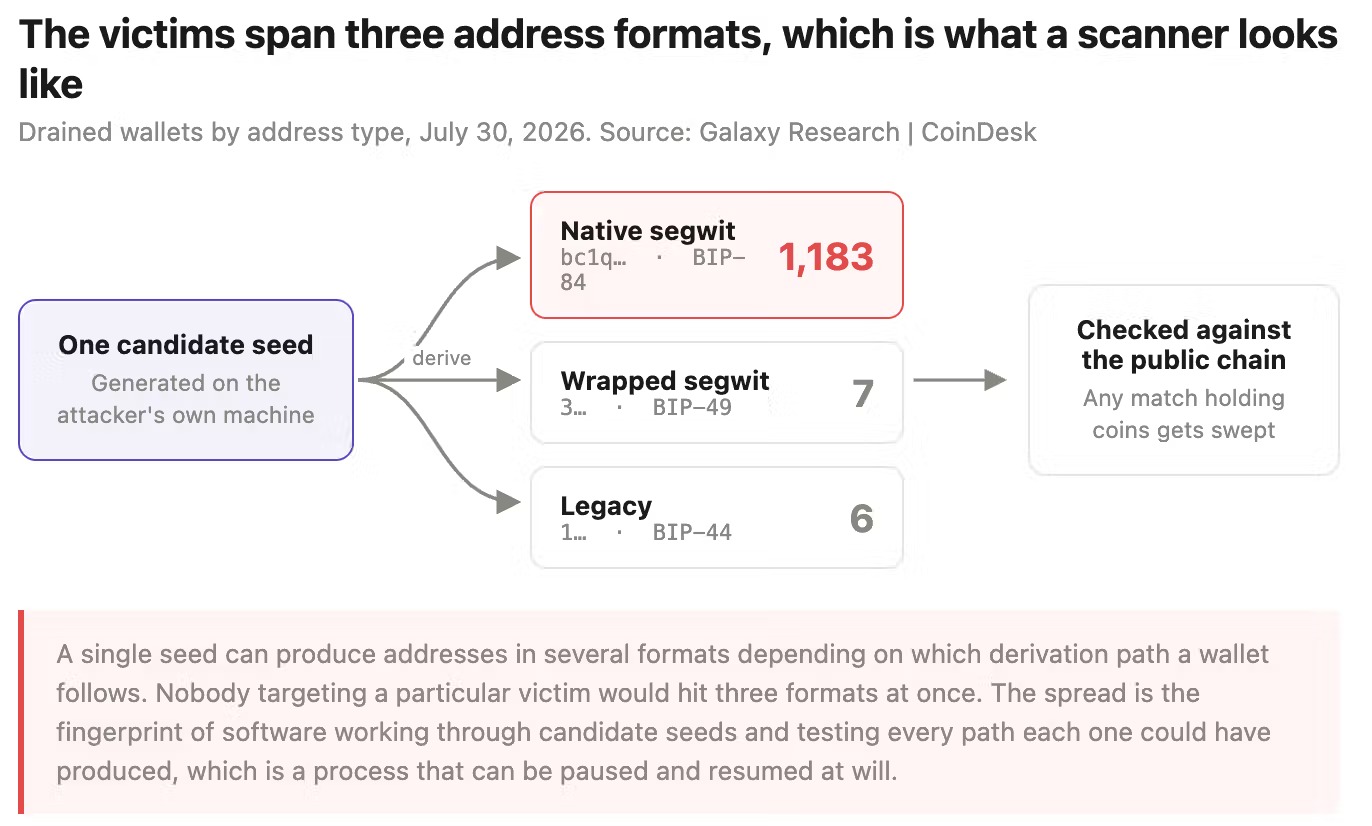 The victims span three address formats, which is what a scanner looks like

Drained wallets by address type, July 30, 2026. Source: Galaxy Research | CoinDesk

One candidate seed
Generated on the attacker's own machine

derive

Native segwit
bc1q… · BIP-84
1,183

Wrapped segwit
3… · BIP-49
7

Legacy
1… · BIP-44
6

Checked against the public chain
Any match holding coins gets swept

A single seed can produce addresses in several formats depending on which derivation path a wallet follows. Nobody targeting a particular victim would hit three formats at once. The spread is the fingerprint of software working through candidate seeds and testing every path each one could have produced, which is a process that can be paused and resumed at will.